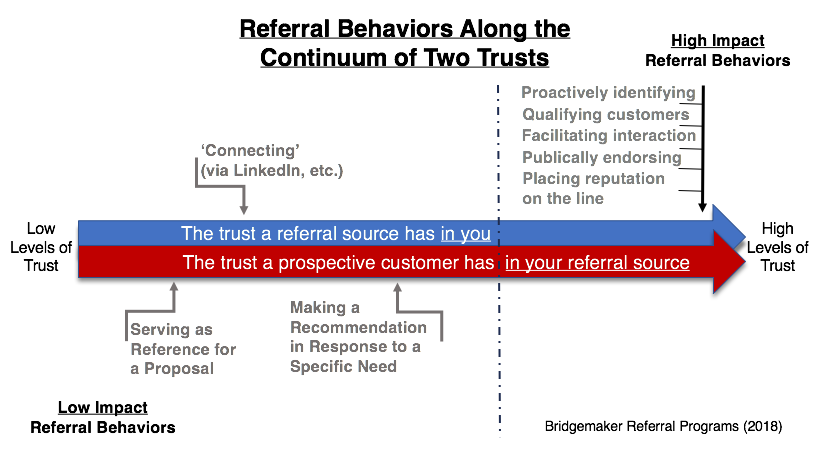 Referral Behaviors Along the Continuum of Two Trusts

High Impact Referral Behaviors

Proactively identifying
Qualifying customers
Facilitating interaction
Publically endorsing
Placing reputation on the line

'Connecting' (via LinkedIn, etc.)

Low Levels of Trust

The trust a referral source has in you

The trust a prospective customer has in your referral source

High Levels of Trust

Serving as Reference for a Proposal

Making a Recommendation in Response to a Specific Need

Low Impact Referral Behaviors

Bridgemaker Referral Programs (2018)